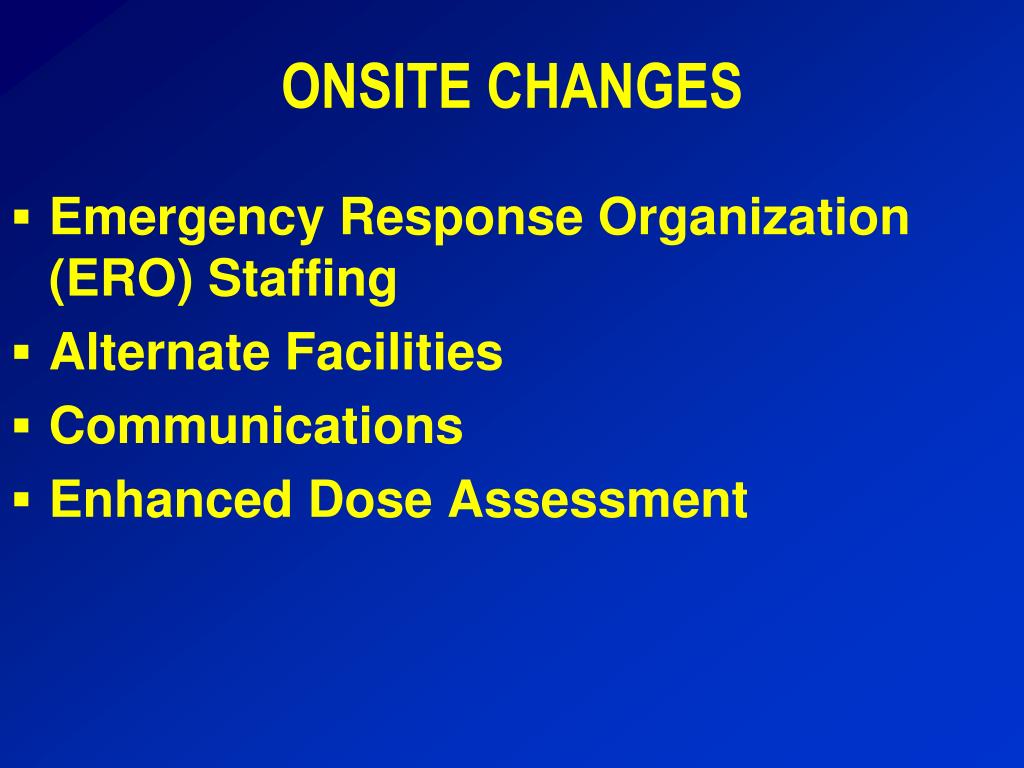 ONSITE CHANGES

▪ Emergency Response Organization (ERO) Staffing
▪ Alternate Facilities
▪ Communications
▪ Enhanced Dose Assessment